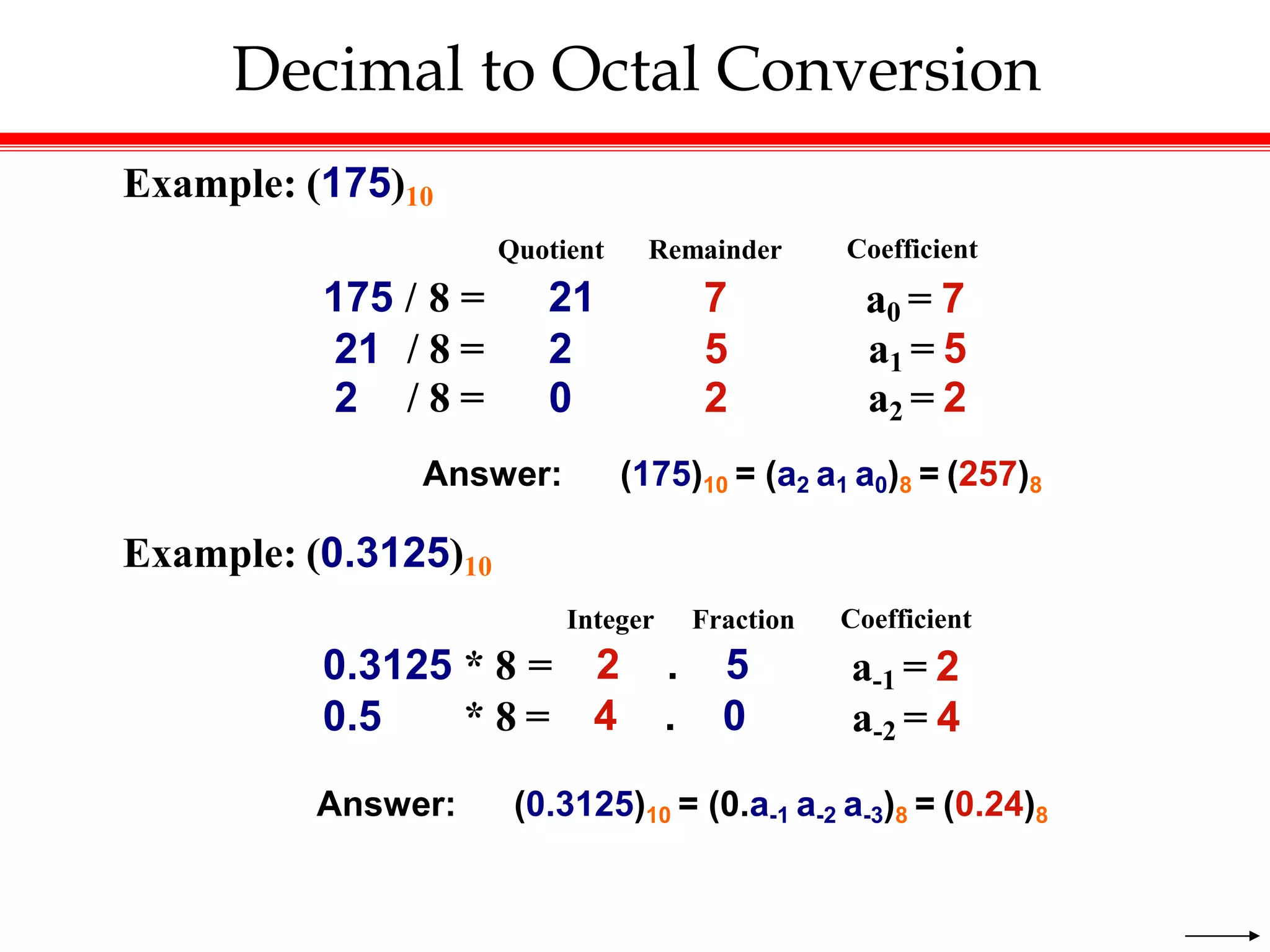 Decimal to Octal Conversion

Example: $(175)_{10}$

| | Quotient | Remainder | Coefficient |
|---|---|---|---|
| 175 / 8 = | 21 | 7 | $a_0 = 7$ |
| 21 / 8 = | 2 | 5 | $a_1 = 5$ |
| 2 / 8 = | 0 | 2 | $a_2 = 2$ |

Answer: $(175)_{10} = (a_2\ a_1\ a_0)_8 = (257)_8$

Example: $(0.3125)_{10}$

| | Integer | | Fraction | Coefficient |
|---|---|---|---|---|
| 0.3125 * 8 = | 2 | . | 5 | $a_{-1} = 2$ |
| 0.5 * 8 = | 4 | . | 0 | $a_{-2} = 4$ |

Answer: $(0.3125)_{10} = (0.a_{-1}\ a_{-2}\ a_{-3})_8 = (0.24)_8$